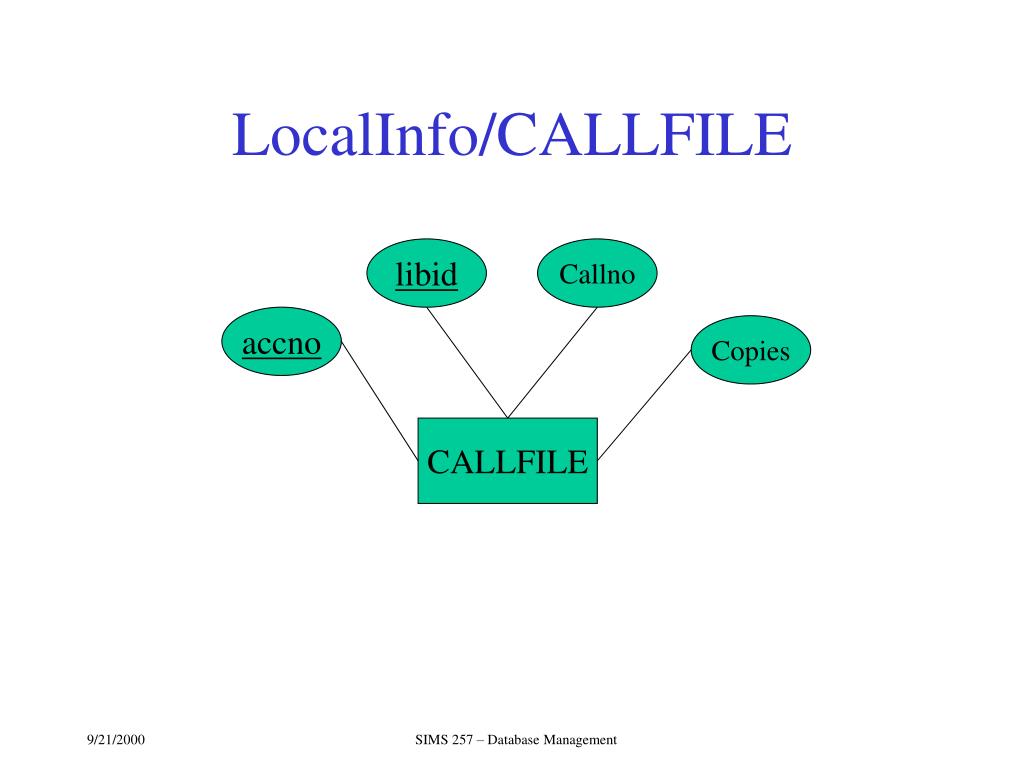 LocalInfo/CALLFILE

libid

Callno

accno

Copies

CALLFILE

9/21/2000

SIMS 257 – Database Management